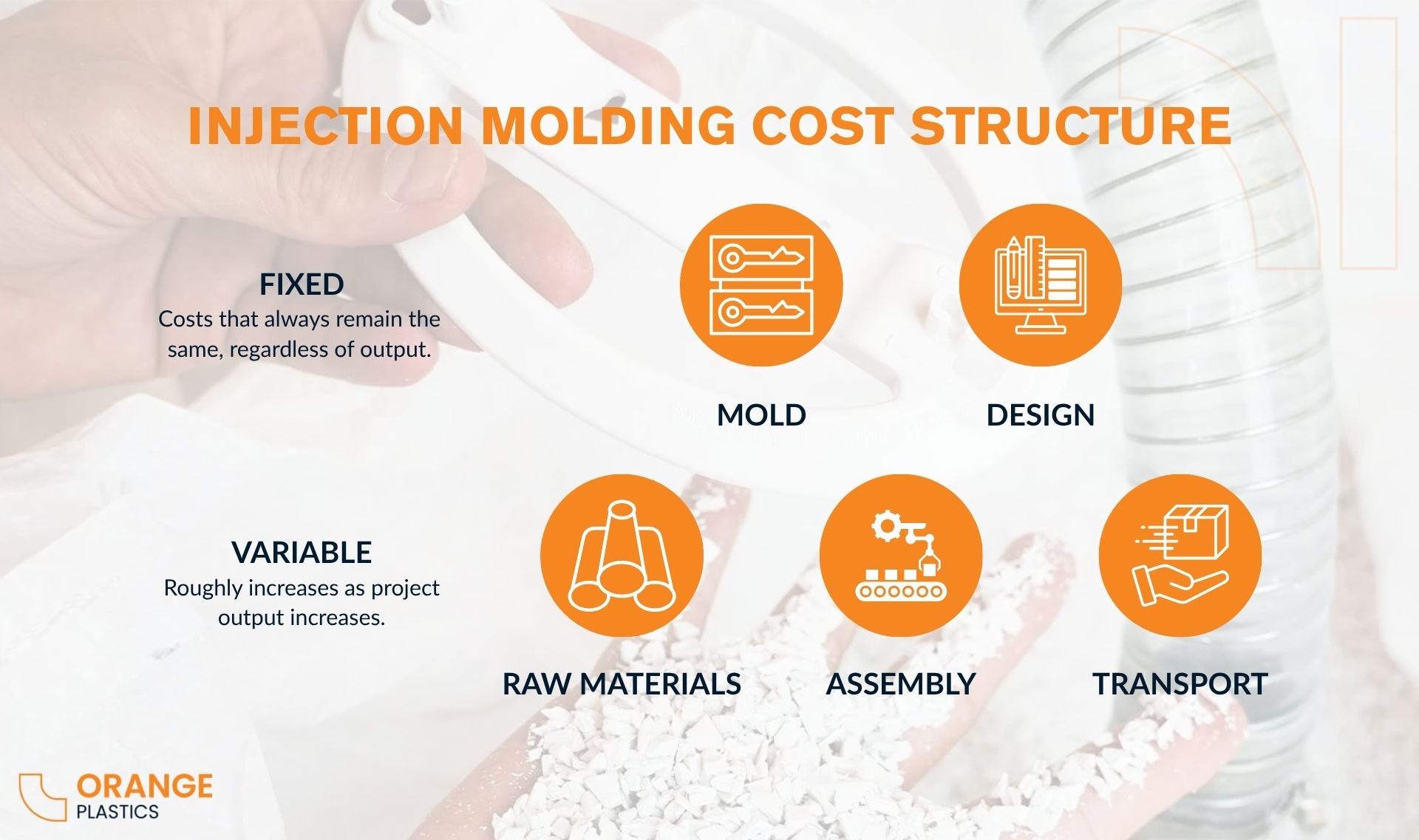 INJECTION MOLDING COST STRUCTURE

FIXED
Costs that always remain the same, regardless of output.

MOLD

DESIGN

VARIABLE
Roughly increases as project output increases.

RAW MATERIALS

ASSEMBLY

TRANSPORT

ORANGE
PLASTICS